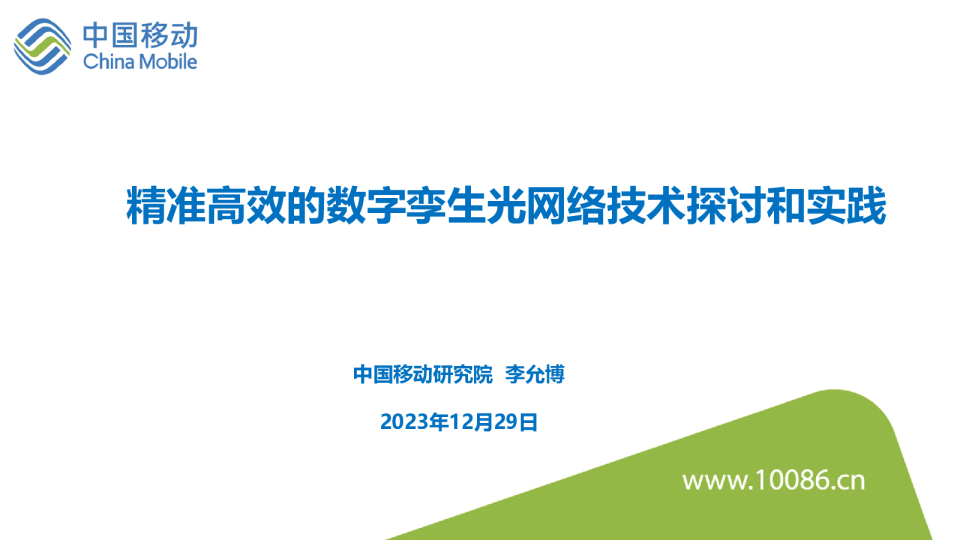 中国移动
China Mobile

精准高效的数字孪生光网络技术探讨和实践

中国移动研究院 李允博

2023年12月29日

www.10086.cn